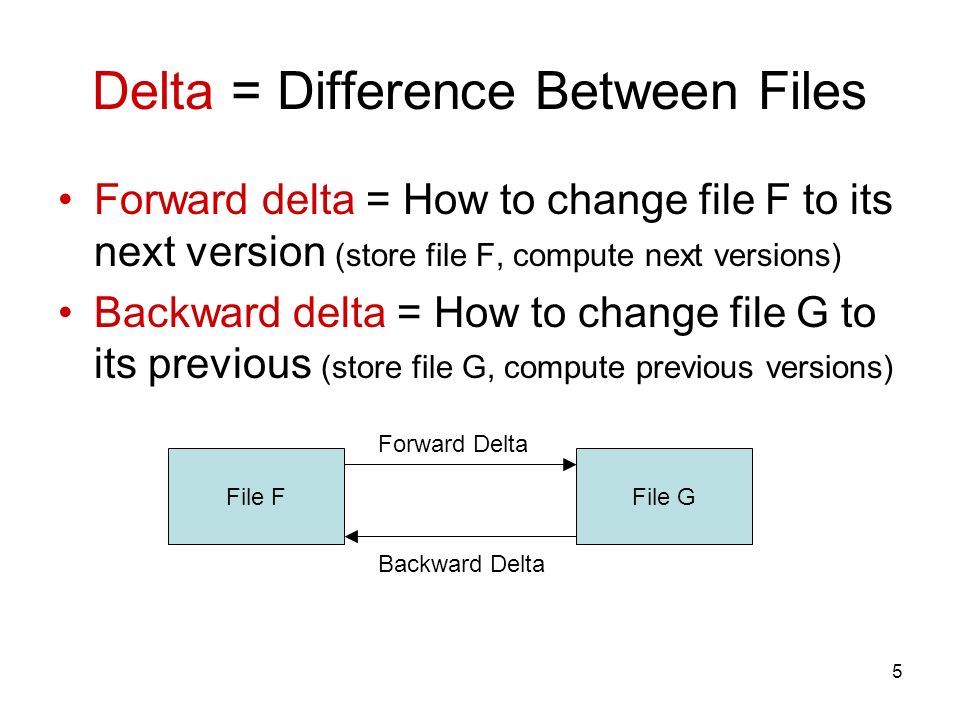 Delta = Difference Between Files

• Forward delta = How to change file F to its next version (store file F, compute next versions)
• Backward delta = How to change file G to its previous (store file G, compute previous versions)

Forward Delta

File F

File G

Backward Delta

5